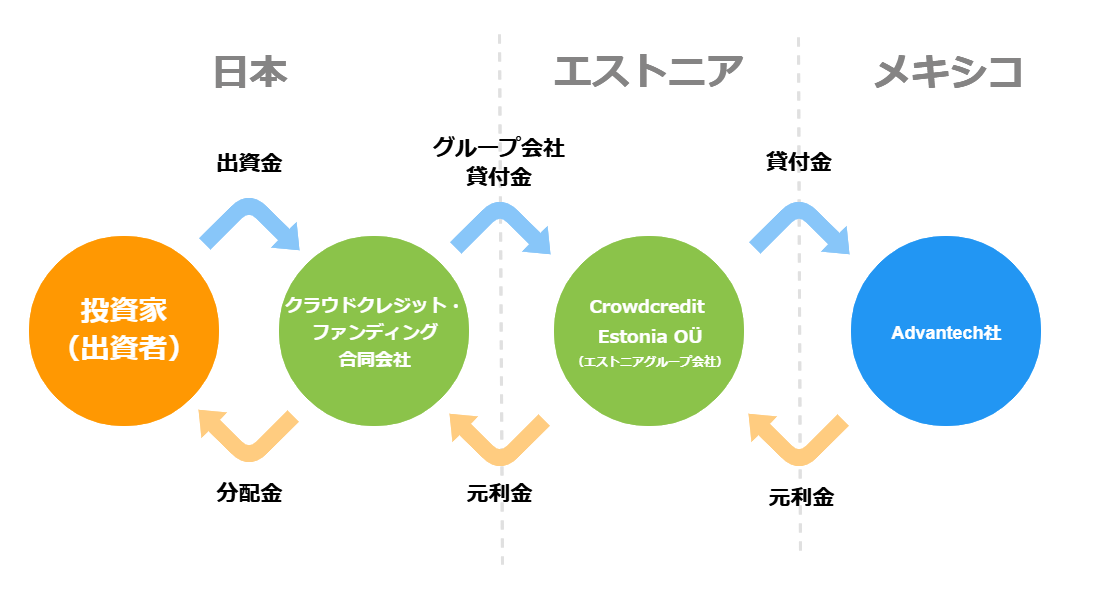 日本

エストニア

メキシコ

出資金

グループ会社
貸付金

貸付金

投資家
（出資者）

クラウドクレジット・
ファンディング
合同会社

Crowdcredit
Estonia OÜ
（エストニアグループ会社）

Advantech社

分配金

元利金

元利金